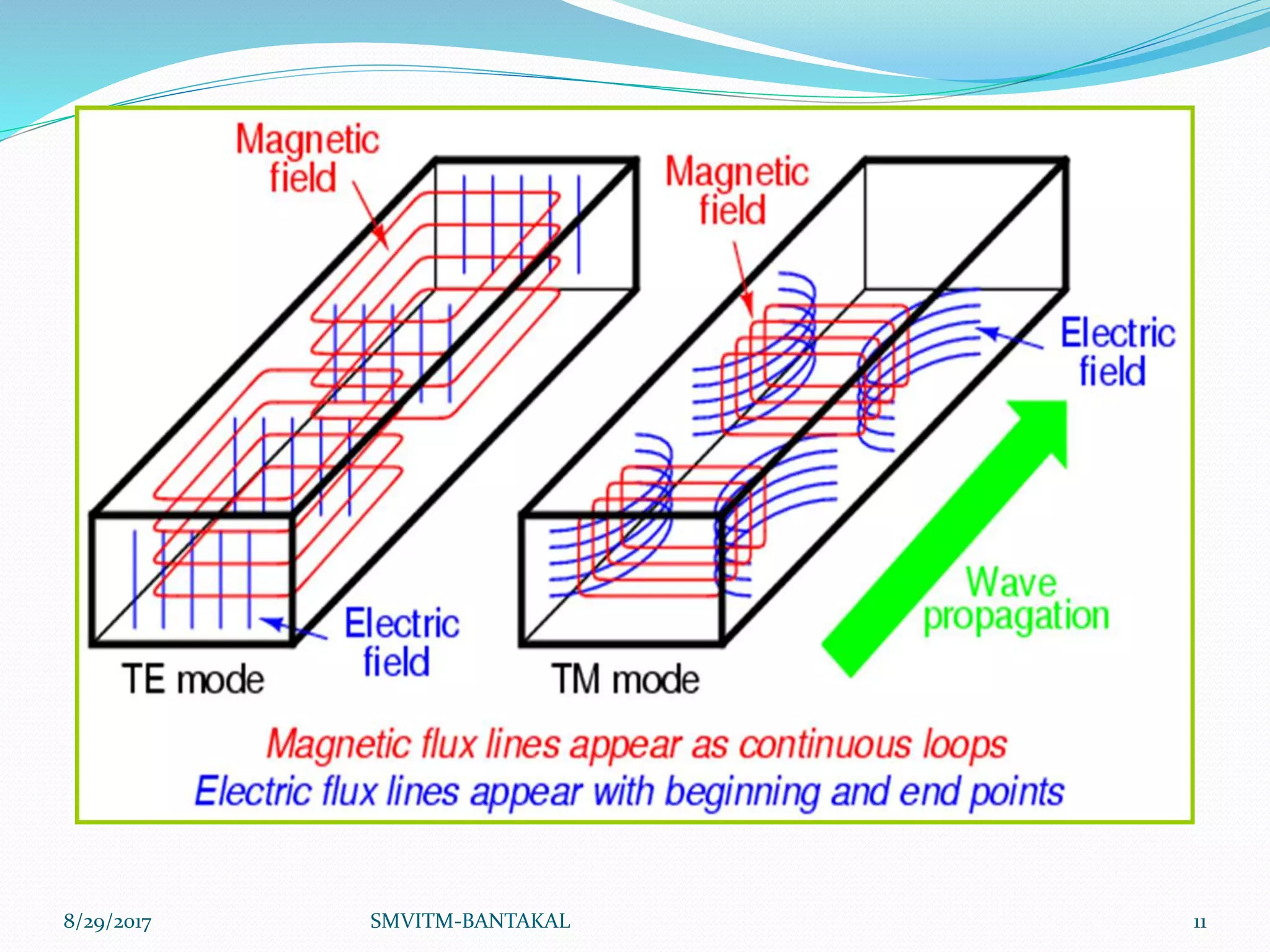 Magnetic field

Magnetic field

Electric field

Electric field

Wave propagation

TE mode

TM mode

Magnetic flux lines appear as continuous loops
Electric flux lines appear with beginning and end points

8/29/2017

SMVITM-BANTAKAL

11